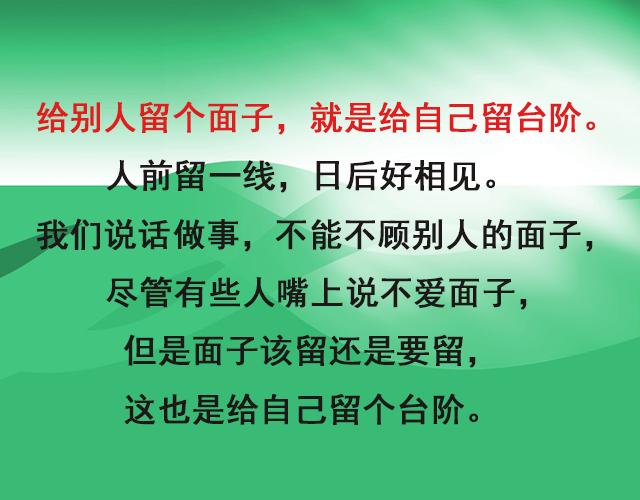 给别人留个面子，就是给自己留台阶。

人前留一线，日后好相见。

我们说话做事，不能不顾别人的面子，

尽管有些人嘴上说不爱面子，

但是面子该留还是要留，

这也是给自己留个台阶。